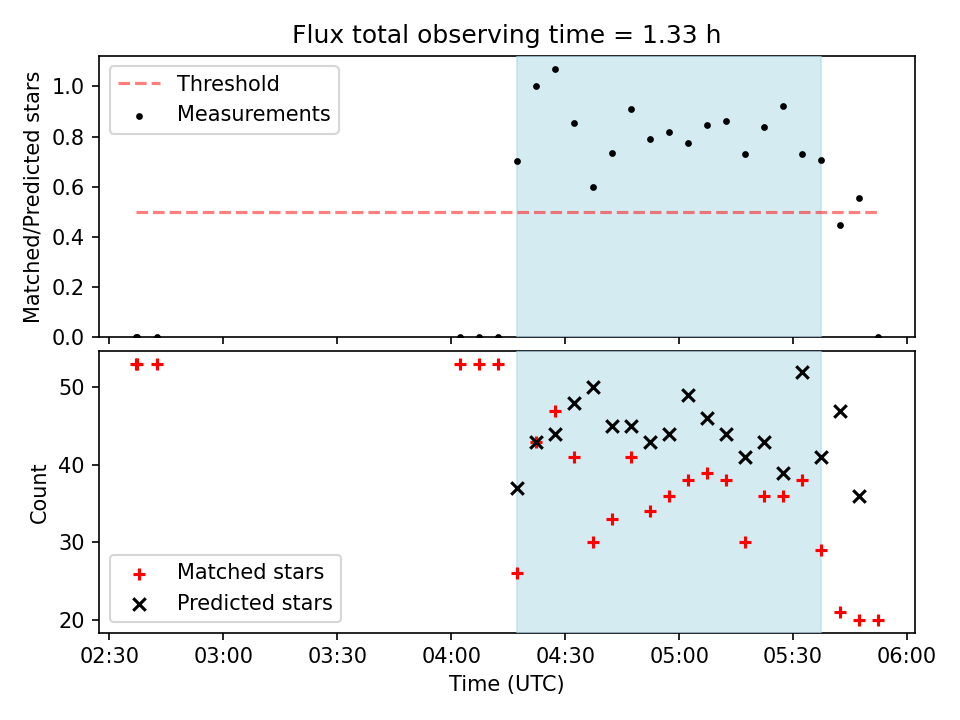 Flux total observing time = 1.33 h

Threshold
Measurements

Matched/Predicted stars

1.0
0.8
0.6
0.4
0.2
0.0

Count

50
40
30
20

Matched stars
Predicted stars

02:30
03:00
03:30
04:00
04:30
05:00
05:30
06:00

Time (UTC)